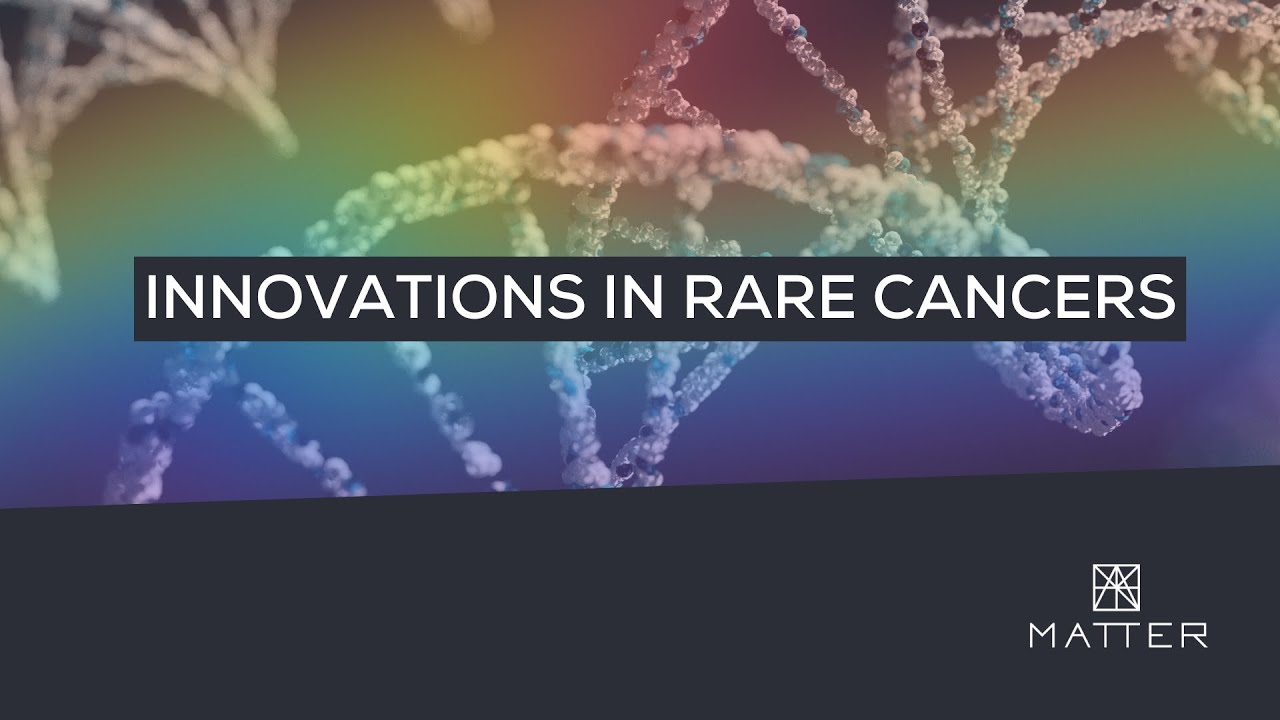 INNOVATIONS IN RARE CANCERS

MATTER